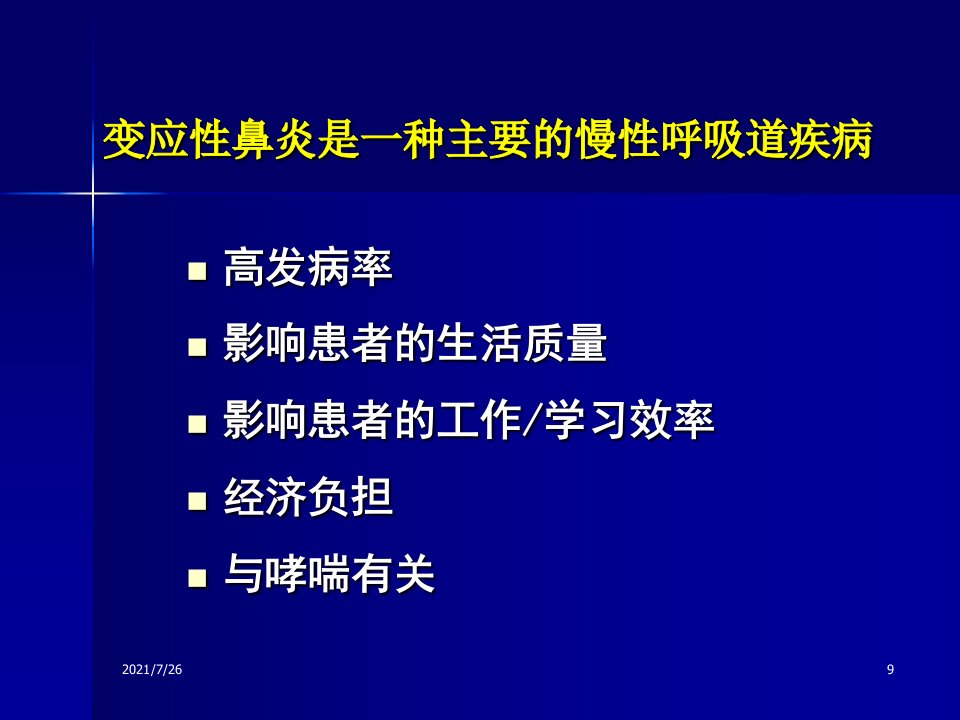 变应性鼻炎是一种主要的慢性呼吸道疾病

- 高发病率
- 影响患者的生活质量
- 影响患者的工作/学习效率
- 经济负担
- 与哮喘有关

2021/7/26

9